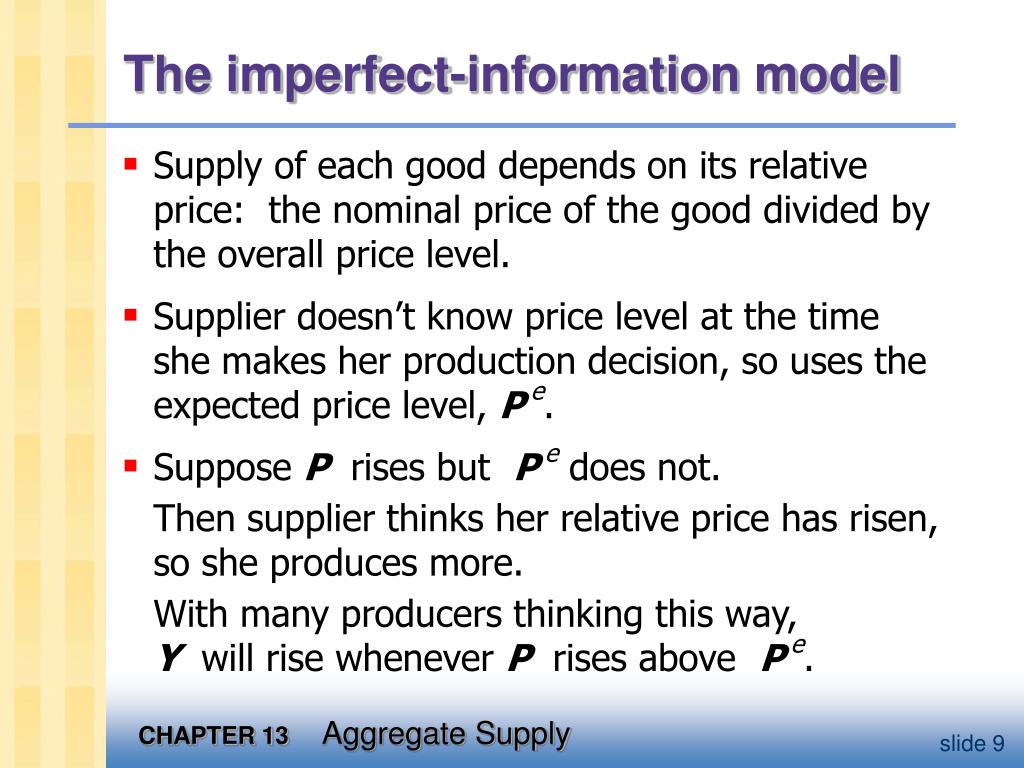 The imperfect-information model

▪ Supply of each good depends on its relative price: the nominal price of the good divided by the overall price level.

▪ Supplier doesn't know price level at the time she makes her production decision, so uses the expected price level, $P^e$.

▪ Suppose $P$ rises but $P^e$ does not.

Then supplier thinks her relative price has risen, so she produces more.

With many producers thinking this way, $Y$ will rise whenever $P$ rises above $P^e$.

CHAPTER 13 Aggregate Supply

slide 9